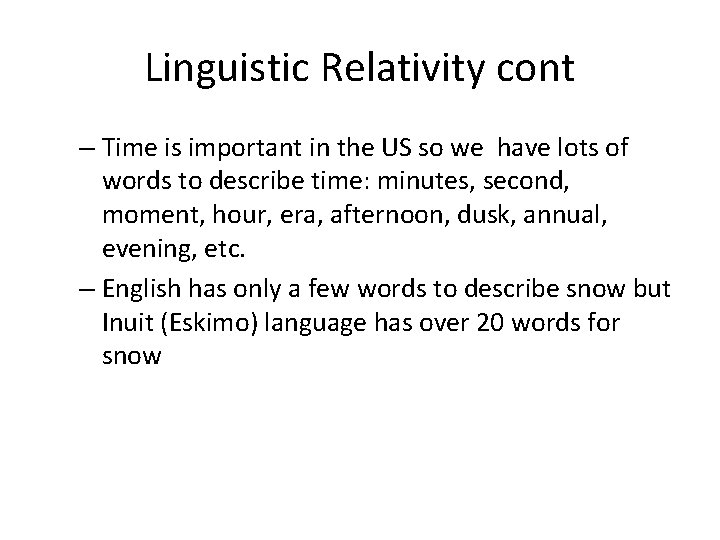 Linguistic Relativity cont

– Time is important in the US so we have lots of words to describe time: minutes, second, moment, hour, era, afternoon, dusk, annual, evening, etc.

– English has only a few words to describe snow but Inuit (Eskimo) language has over 20 words for snow